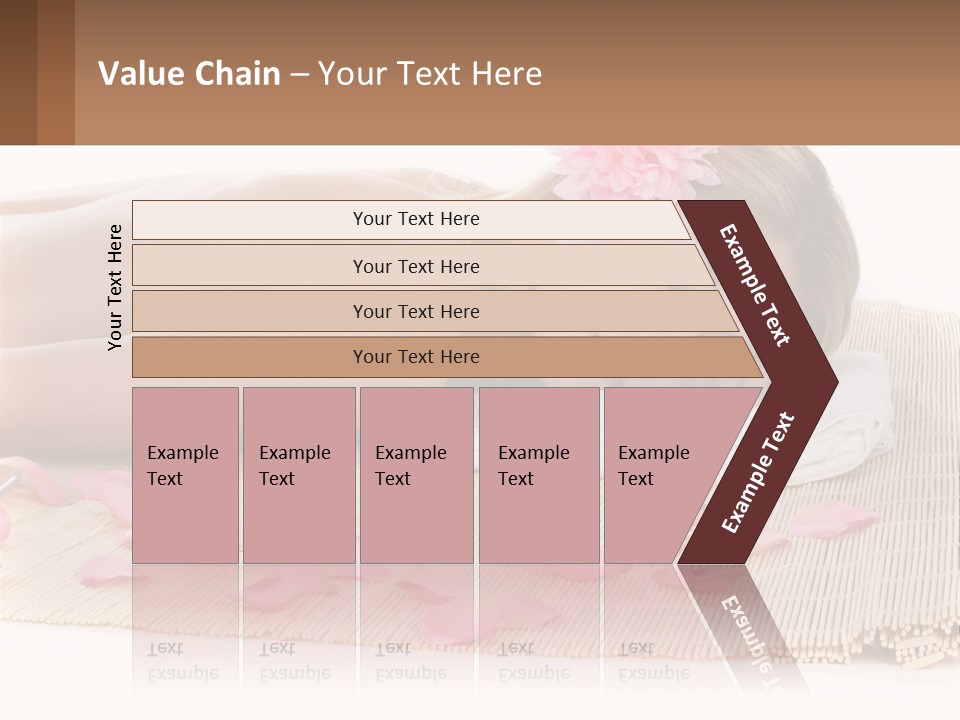 Value Chain – Your Text Here

Your Text Here

Your Text Here

Your Text Here

Your Text Here

Your Text Here

Example Text

Example Text

Example Text

Example Text

Example Text

Example Text

Example Text